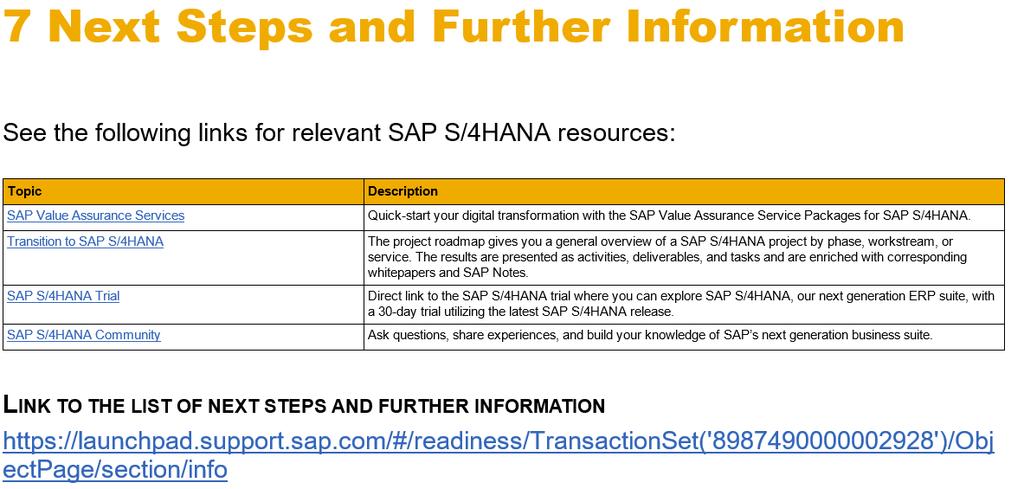 7 Next Steps and Further Information

See the following links for relevant SAP S/4HANA resources:

| Topic | Description |
|---|---|
| SAP Value Assurance Services | Quick-start your digital transformation with the SAP Value Assurance Service Packages for SAP S/4HANA. |
| Transition to SAP S/4HANA | The project roadmap gives you a general overview of a SAP S/4HANA project by phase, workstream, or service. The results are presented as activities, deliverables, and tasks and are enriched with corresponding whitepapers and SAP Notes. |
| SAP S/4HANA Trial | Direct link to the SAP S/4HANA trial where you can explore SAP S/4HANA, our next generation ERP suite, with a 30-day trial utilizing the latest SAP S/4HANA release. |
| SAP S/4HANA Community | Ask questions, share experiences, and build your knowledge of SAP's next generation business suite. |

LINK TO THE LIST OF NEXT STEPS AND FURTHER INFORMATION

https://launchpad.support.sap.com/#/readiness/TransactionSet('8987490000002928')/ObjectPage/section/info